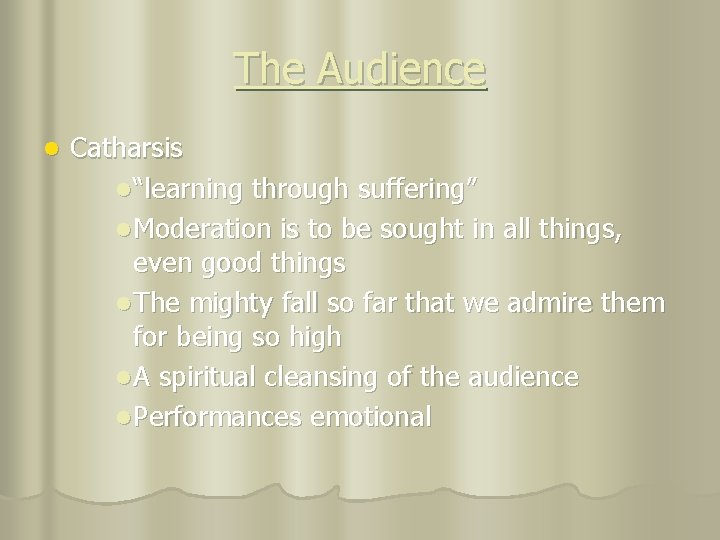 The Audience

- Catharsis
  - “learning through suffering”
  - Moderation is to be sought in all things, even good things
  - The mighty fall so far that we admire them for being so high
  - A spiritual cleansing of the audience
  - Performances emotional